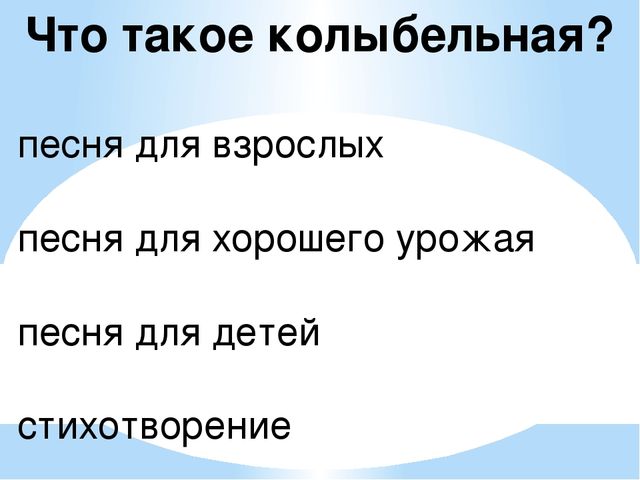 Что такое колыбельная?

песня для взрослых

песня для хорошего урожая

песня для детей

стихотворение